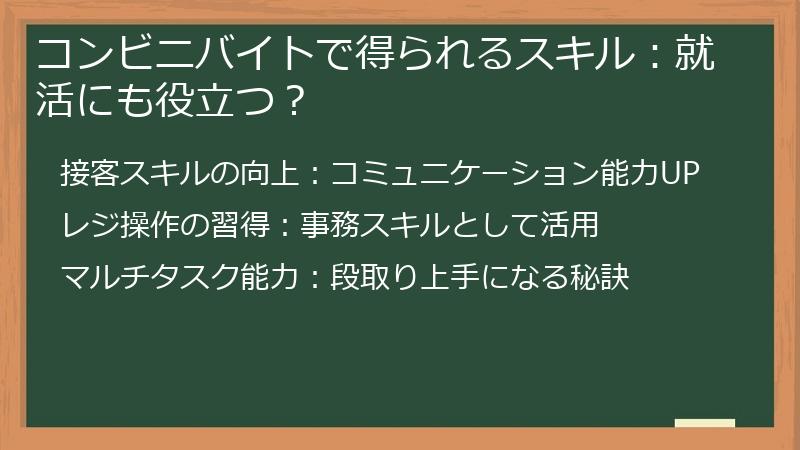 コンビニバイトで得られるスキル：就活にも役立つ？

接客スキルの向上：コミュニケーション能力UP

レジ操作の習得：事務スキルとして活用

マルチタスク能力：段取り上手になる秘訣